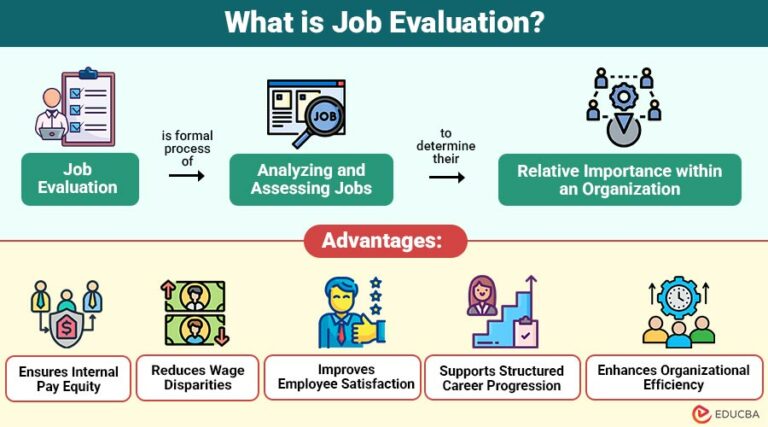 What is Job Evaluation?

JOB

Job Evaluation

is formal process of

Analyzing and Assessing Jobs

to determine their

Relative Importance within an Organization

Advantages:

Ensures Internal Pay Equity

Reduces Wage Disparities

Improves Employee Satisfaction

Supports Structured Career Progression

Enhances Organizational Efficiency

EDUCBA